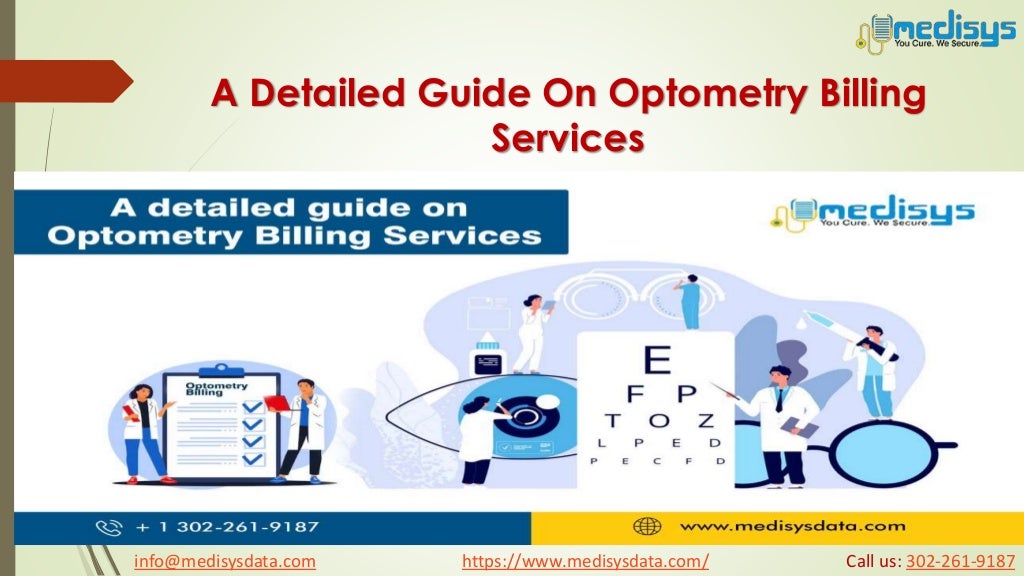 medisys
You Cure. We Secure.

A Detailed Guide On Optometry Billing Services

A detailed guide on Optometry Billing Services

medisys
You Cure. We Secure.

Optometry Billing

E
F P
T O Z
L P E D
P E C F D

+ 1 302-261-9187

www.medisysdata.com

info@medisysdata.com https://www.medisysdata.com/ Call us: 302-261-9187